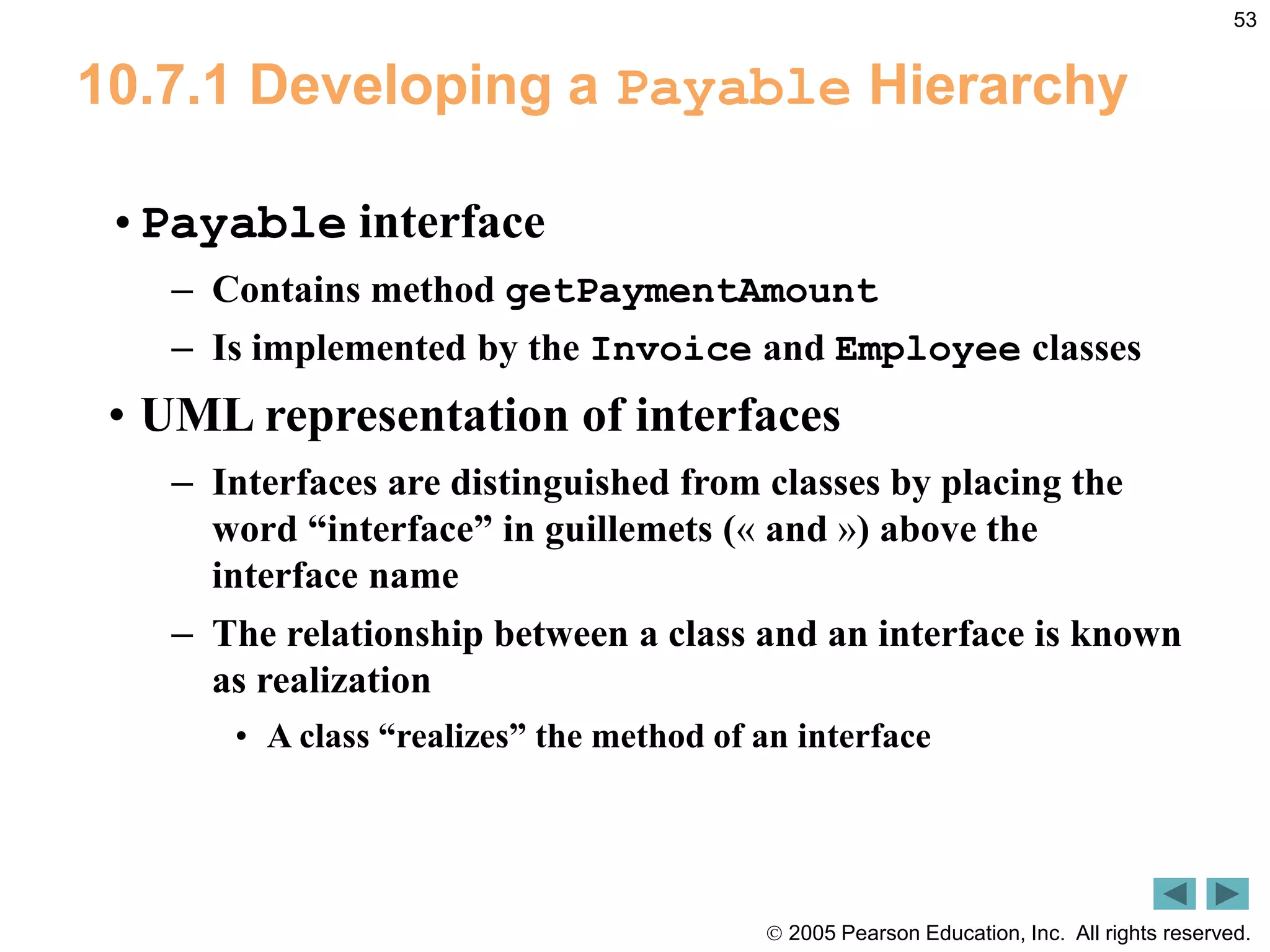 53

10.7.1 Developing a Payable Hierarchy

• Payable interface

– Contains method getPaymentAmount

– Is implemented by the Invoice and Employee classes

• UML representation of interfaces

– Interfaces are distinguished from classes by placing the word “interface” in guillemets (« and ») above the interface name

– The relationship between a class and an interface is known as realization

• A class “realizes” the method of an interface

© 2005 Pearson Education, Inc. All rights reserved.